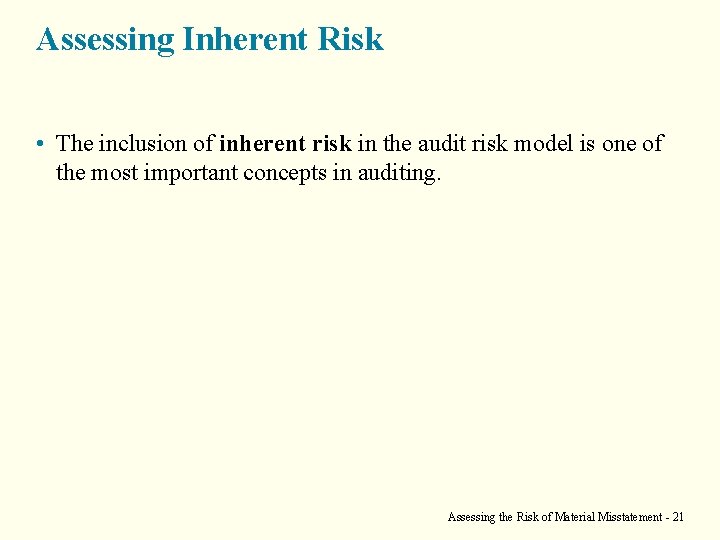 Assessing Inherent Risk

• The inclusion of inherent risk in the audit risk model is one of the most important concepts in auditing.

Assessing the Risk of Material Misstatement - 21